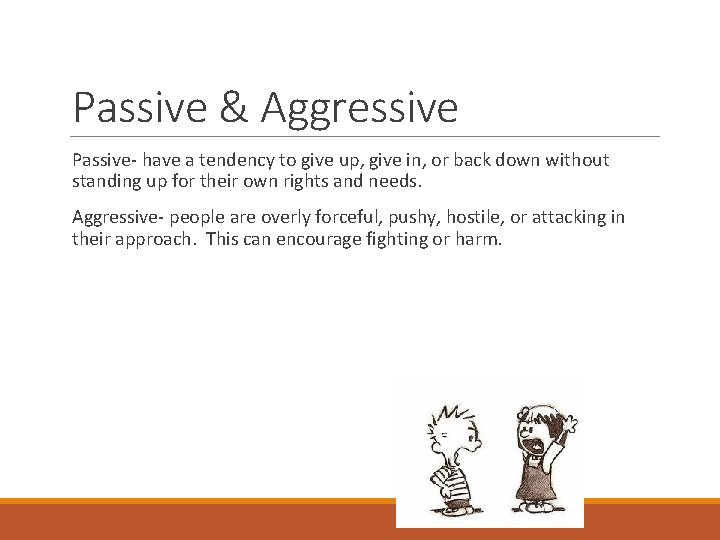 Passive & Aggressive

Passive- have a tendency to give up, give in, or back down without standing up for their own rights and needs.

Aggressive- people are overly forceful, pushy, hostile, or attacking in their approach. This can encourage fighting or harm.